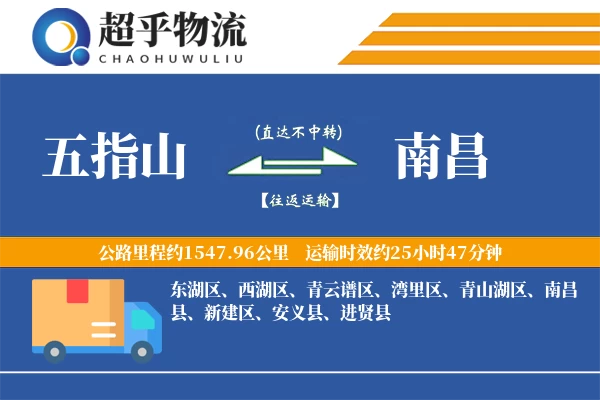 超乎物流
CHAOHUWULIU

五指山

(直达不中转)

【往返运输】

南昌

公路里程约1547.96公里 运输时效约25小时47分钟

东湖区、西湖区、青云谱区、湾里区、青山湖区、南昌县、新建区、安义县、进贤县